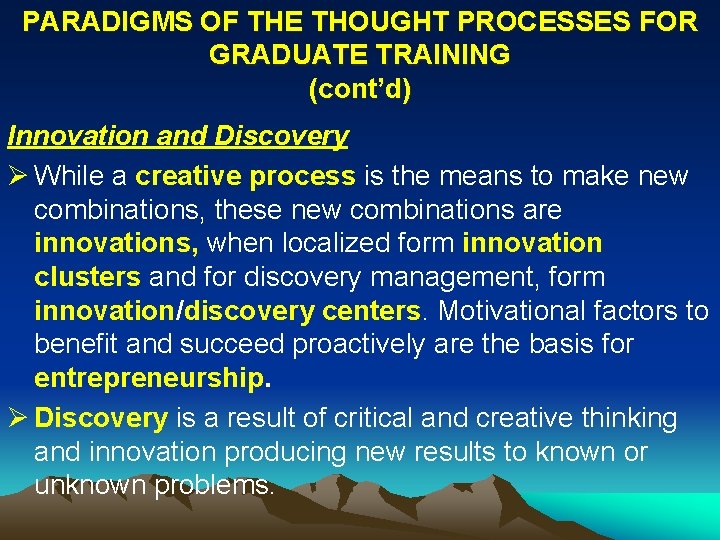 PARADIGMS OF THE THOUGHT PROCESSES FOR GRADUATE TRAINING
(cont'd)

Innovation and Discovery

➢ While a creative process is the means to make new combinations, these new combinations are innovations, when localized form innovation clusters and for discovery management, form innovation/discovery centers. Motivational factors to benefit and succeed proactively are the basis for entrepreneurship.

➢ Discovery is a result of critical and creative thinking and innovation producing new results to known or unknown problems.